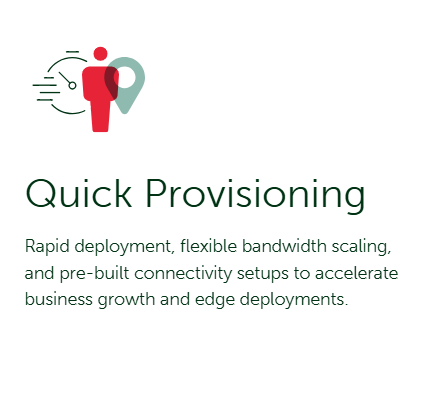 Quick Provisioning

Rapid deployment, flexible bandwidth scaling, and pre-built connectivity setups to accelerate business growth and edge deployments.